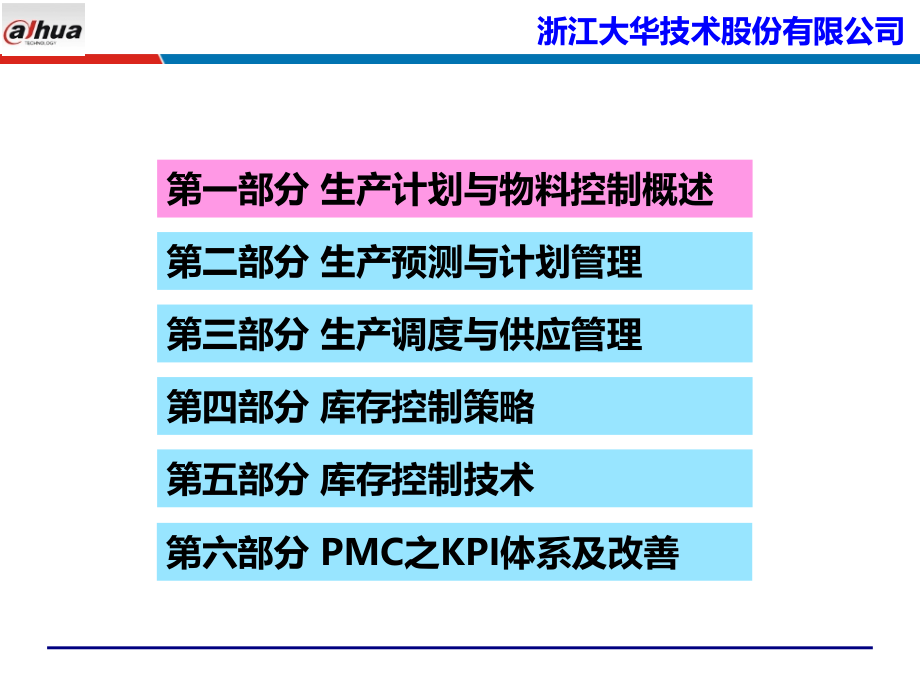 alhua
TECHNOLOGY

浙江大华技术股份有限公司

第一部分 生产计划与物料控制概述

第二部分 生产预测与计划管理

第三部分 生产调度与供应管理

第四部分 库存控制策略

第五部分 库存控制技术

第六部分 PMC之KPI体系及改善